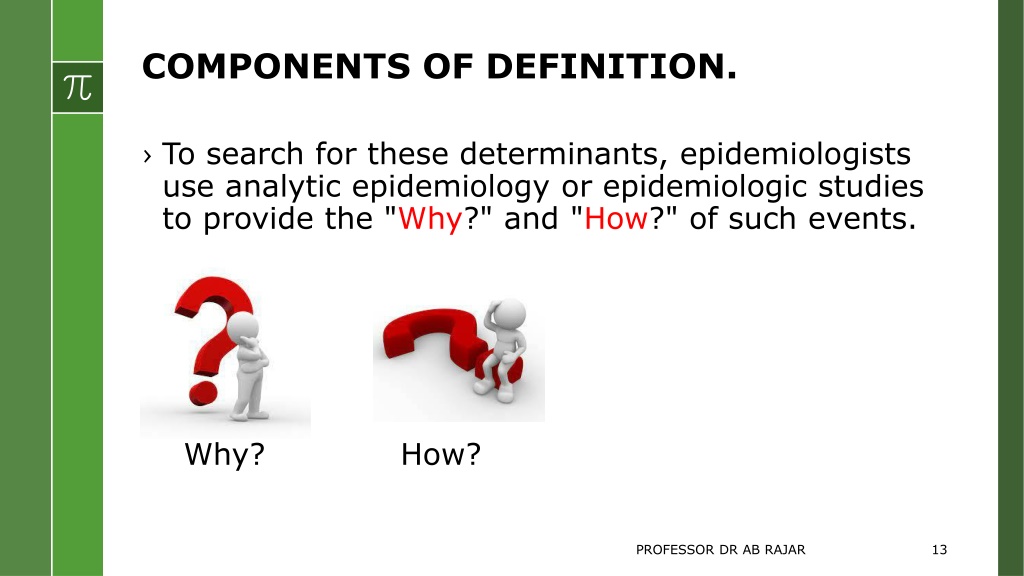 $\pi$

COMPONENTS OF DEFINITION.

› To search for these determinants, epidemiologists use analytic epidemiology or epidemiologic studies to provide the "Why?" and "How?" of such events.

Why?

How?

PROFESSOR DR AB RAJAR

13